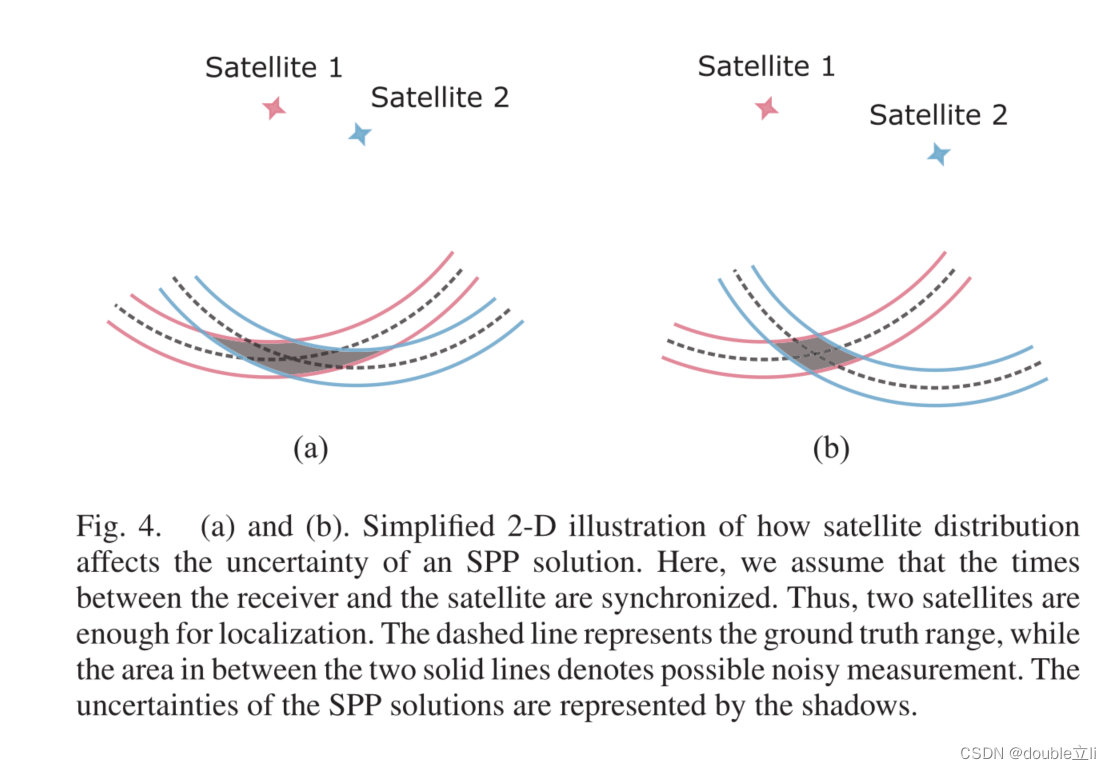 Satellite 1

Satellite 2

(a)

Satellite 1

Satellite 2

(b)

Fig. 4. (a) and (b). Simplified 2-D illustration of how satellite distribution affects the uncertainty of an SPP solution. Here, we assume that the times between the receiver and the satellite are synchronized. Thus, two satellites are enough for localization. The dashed line represents the ground truth range, while the area in between the two solid lines denotes possible noisy measurement. The uncertainties of the SPP solutions are represented by the shadows.

CSDN @double立li